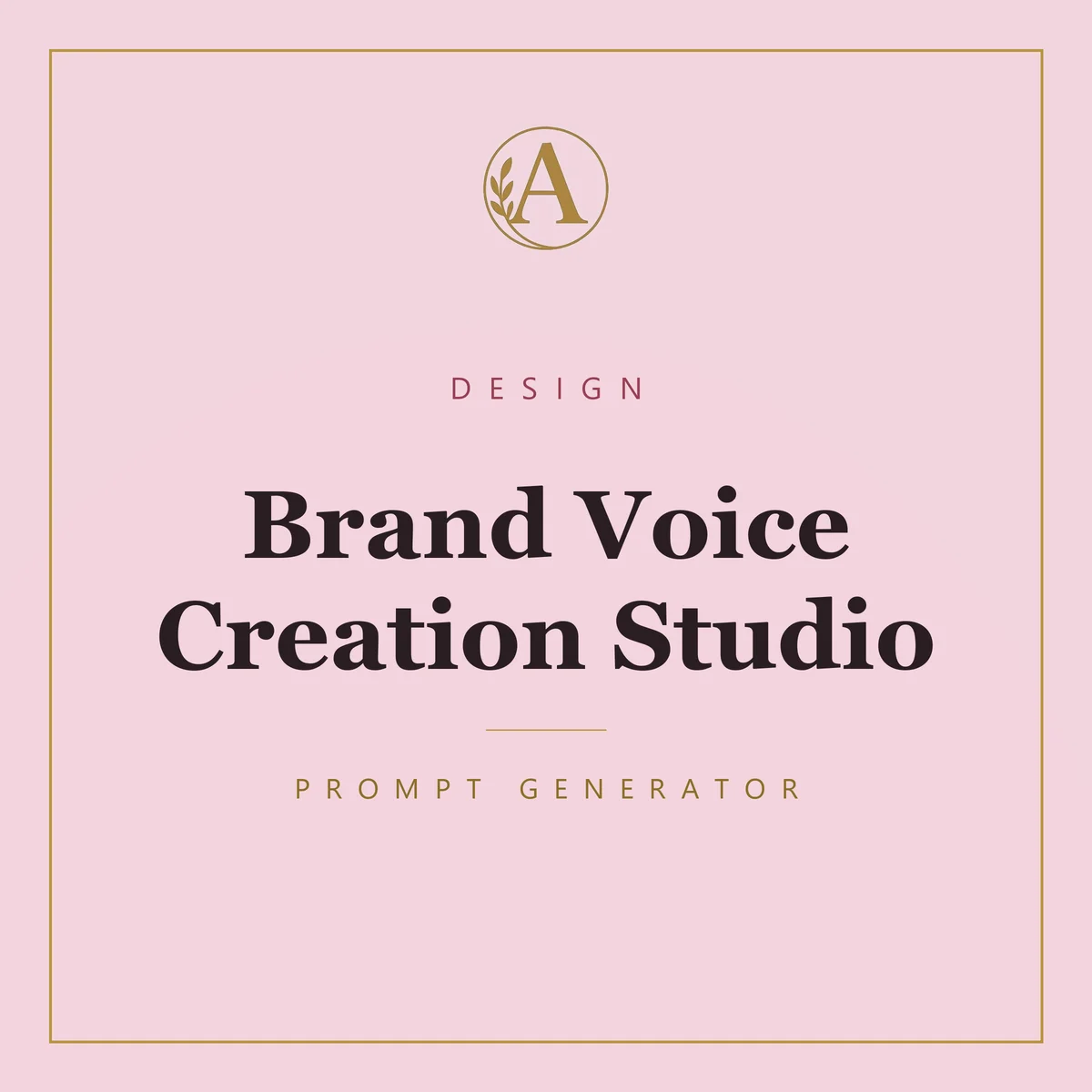 A

DESIGN

Brand Voice Creation Studio

PROMPT GENERATOR